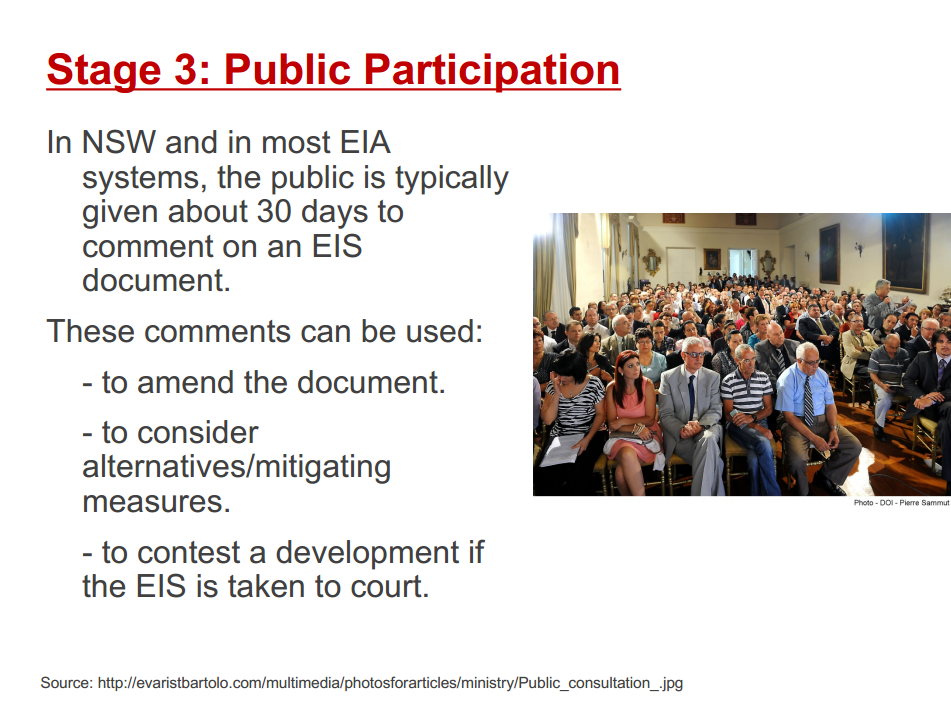 Stage 3: Public Participation

In NSW and in most EIA systems, the public is typically given about 30 days to comment on an EIS document.

These comments can be used:

- to amend the document.

- to consider alternatives/mitigating measures.

- to contest a development if the EIS is taken to court.

Photo - DOI - Pierre Sammut

Source: http://evaristbartolo.com/multimedia/photosforarticles/ministry/Public_consultation_.jpg